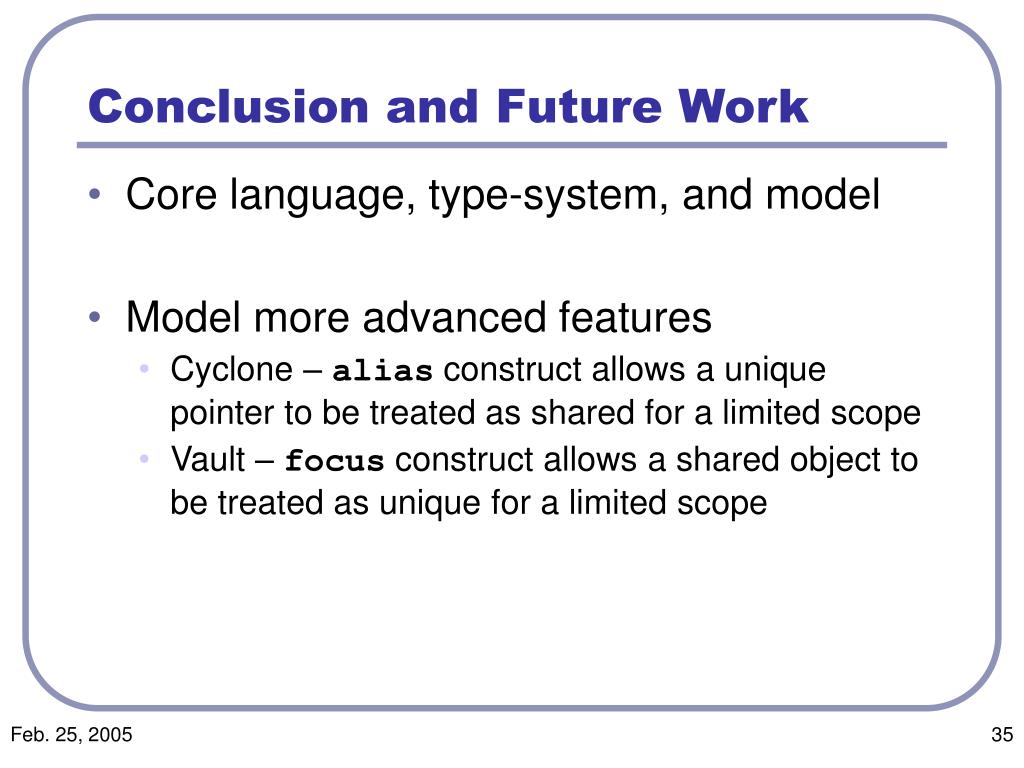 Conclusion and Future Work

• Core language, type-system, and model

• Model more advanced features
  • Cyclone – alias construct allows a unique pointer to be treated as shared for a limited scope
  • Vault – focus construct allows a shared object to be treated as unique for a limited scope

Feb. 25, 2005

35